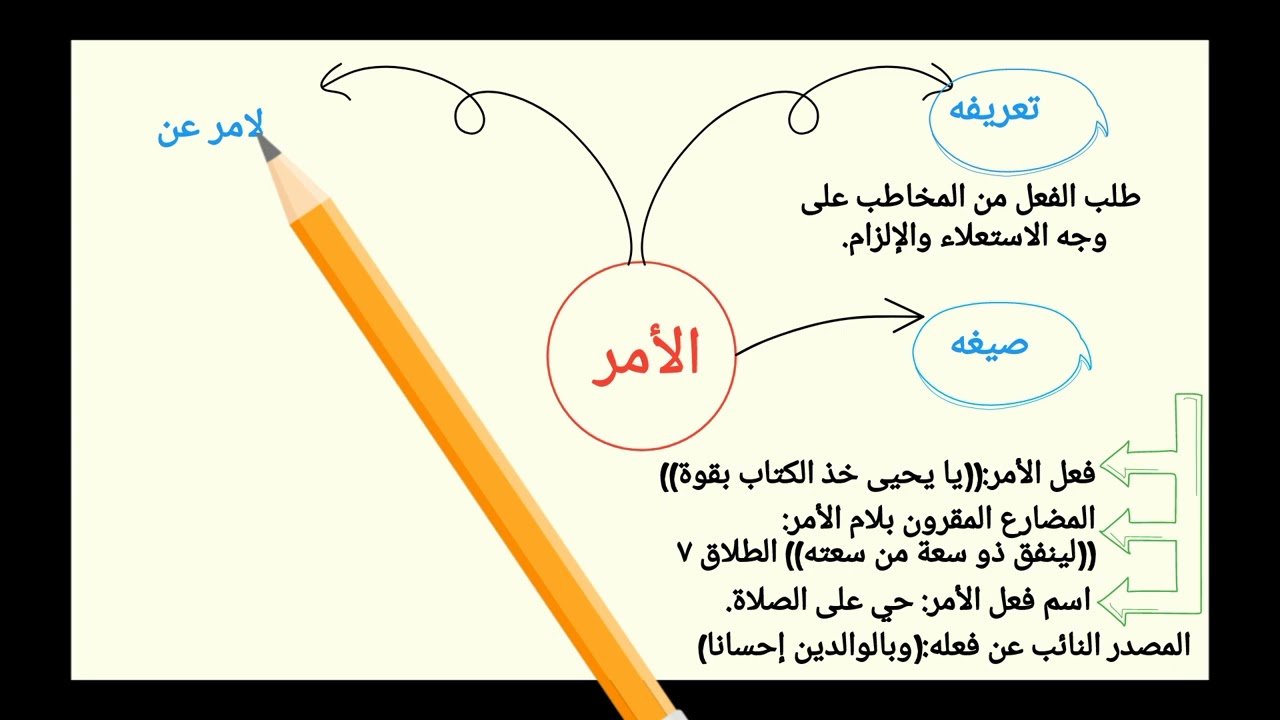 لامر عن

تعريفه

طلب الفعل من المخاطب على وجه الاستعلاء والإلزام.

الأمر

صيغه

فعل الأمر:((يا يحيى خذ الكتاب بقوة))

المضارع المقرون بلام الأمر: ((لينفق ذو سعة من سعته)) الطلاق ٧

اسم فعل الأمر: حي على الصلاة.

المصدر النائب عن فعله:(وبالوالدين إحسانا)